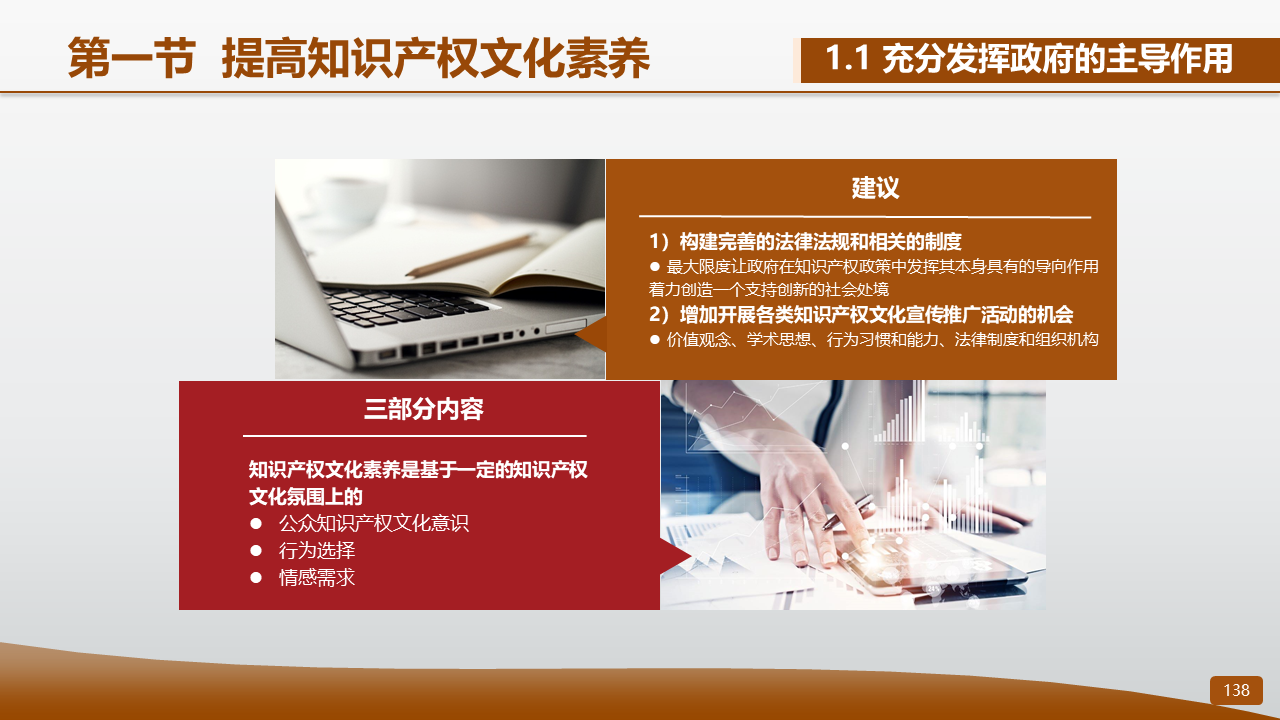 第一节 提高知识产权文化素养

1.1 充分发挥政府的主导作用

建议

1）构建完善的法律法规和相关的制度

● 最大限度让政府在知识产权政策中发挥其本身具有的导向作用着力创造一个支持创新的社会处境

2）增加开展各类知识产权文化宣传推广活动的机会

● 价值观念、学术思想、行为习惯和能力、法律制度和组织机构

三部分内容

知识产权文化素养是基于一定的知识产权文化氛围上的

● 公众知识产权文化意识
● 行为选择
● 情感需求

138